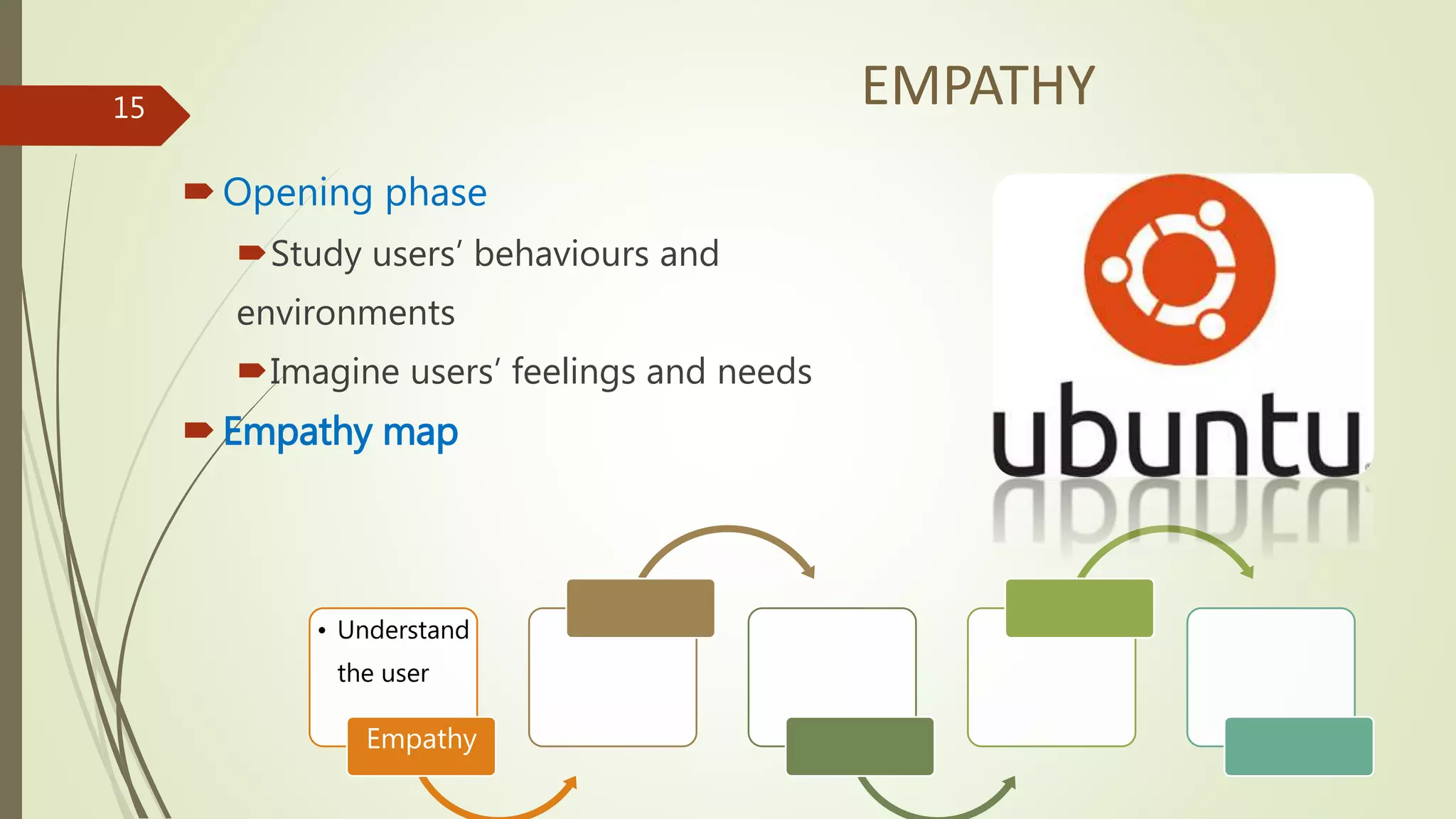 15

EMPATHY

Opening phase

Study users' behaviours and environments

Imagine users' feelings and needs

Empathy map

ubuntu

• Understand the user

Empathy